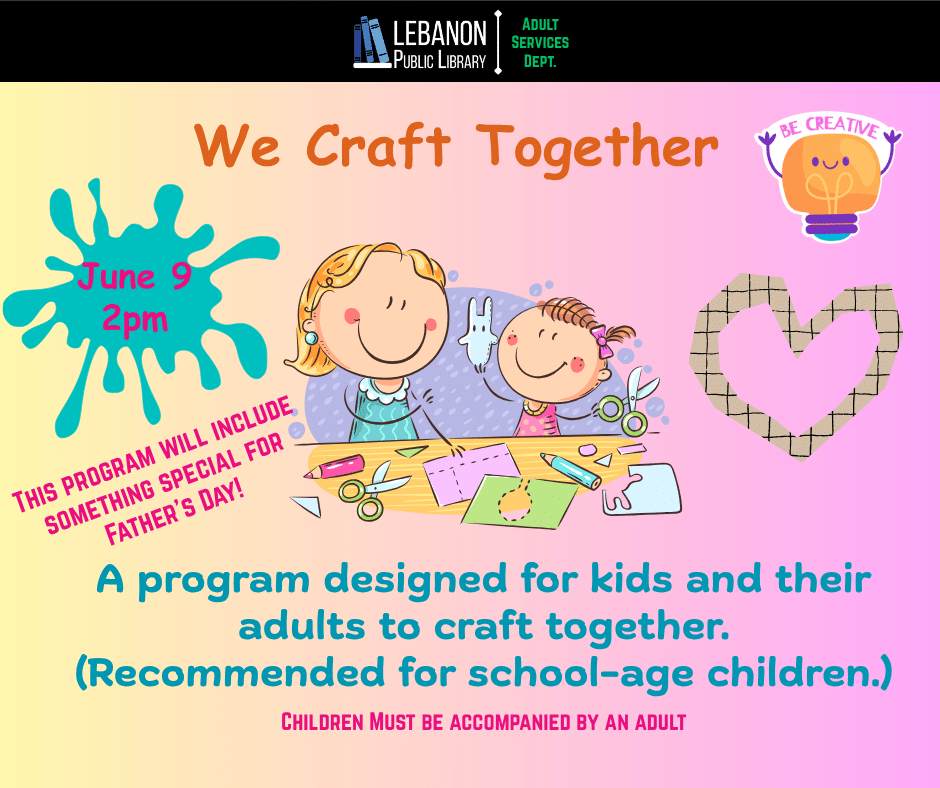 LEBANON PUBLIC LIBRARY

ADULT SERVICES DEPT.

We Craft Together

BE CREATIVE

June 9
2pm

THIS PROGRAM WILL INCLUDE SOMETHING SPECIAL FOR FATHER'S DAY!

A program designed for kids and their adults to craft together. (Recommended for school-age children.)

CHILDREN MUST BE ACCOMPANIED BY AN ADULT